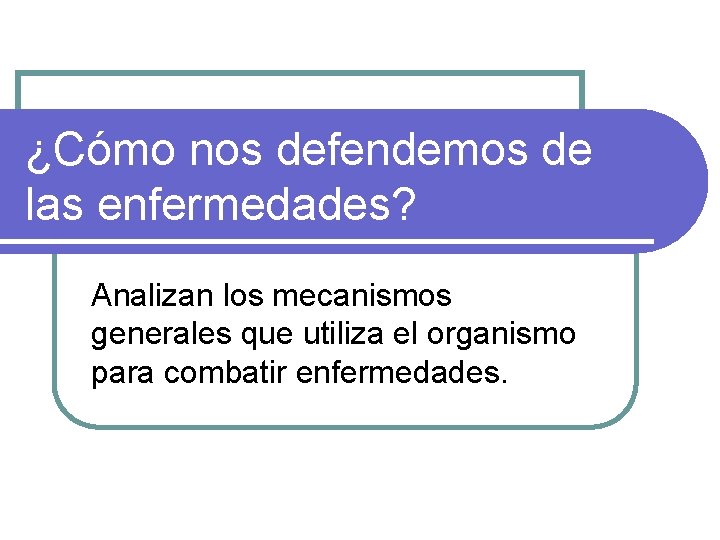 ¿Cómo nos defendemos de las enfermedades?

Analizan los mecanismos generales que utiliza el organismo para combatir enfermedades.